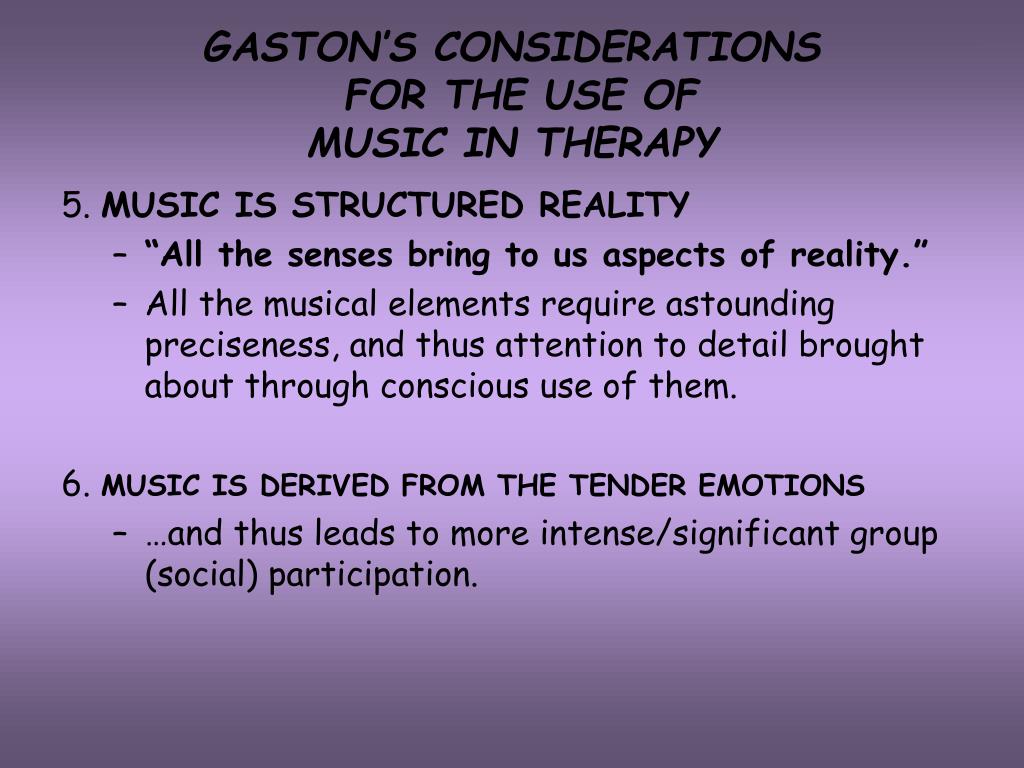 GASTON'S CONSIDERATIONS
FOR THE USE OF
MUSIC IN THERAPY

5. MUSIC IS STRUCTURED REALITY
– "All the senses bring to us aspects of reality."
– All the musical elements require astounding preciseness, and thus attention to detail brought about through conscious use of them.

6. MUSIC IS DERIVED FROM THE TENDER EMOTIONS
– …and thus leads to more intense/significant group (social) participation.